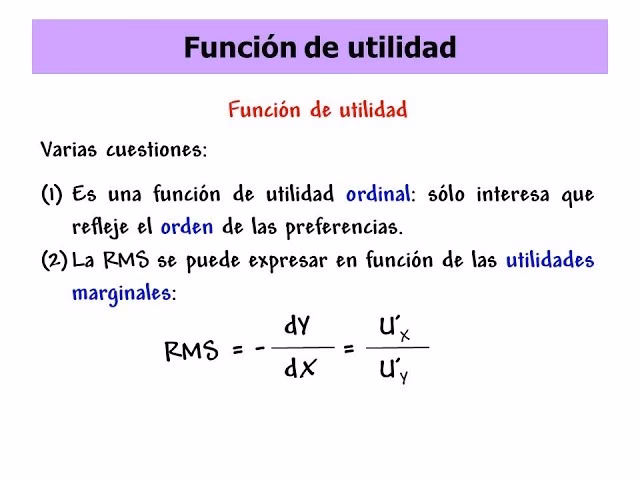 Función de utilidad

Función de utilidad

Varias cuestiones:

(1) Es una función de utilidad ordinal: sólo interesa que refleje el orden de las preferencias.

(2) La RMS se puede expresar en función de las utilidades marginales:

$RMS = -\frac{dY}{dX} = \frac{U'_X}{U'_Y}$